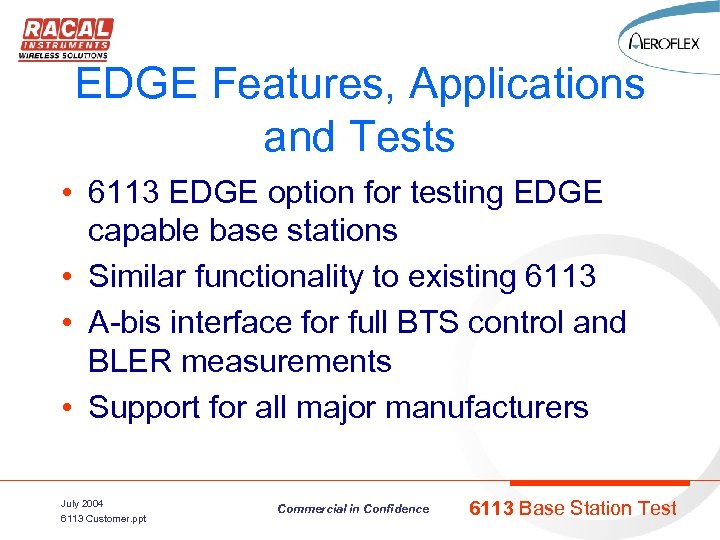 RACAL INSTRUMENTS WIRELESS SOLUTIONS

AEROFLEX

EDGE Features, Applications and Tests

• 6113 EDGE option for testing EDGE capable base stations
• Similar functionality to existing 6113
• A-bis interface for full BTS control and BLER measurements
• Support for all major manufacturers

July 2004
6113 Customer.ppt

Commercial in Confidence

6113 Base Station Test